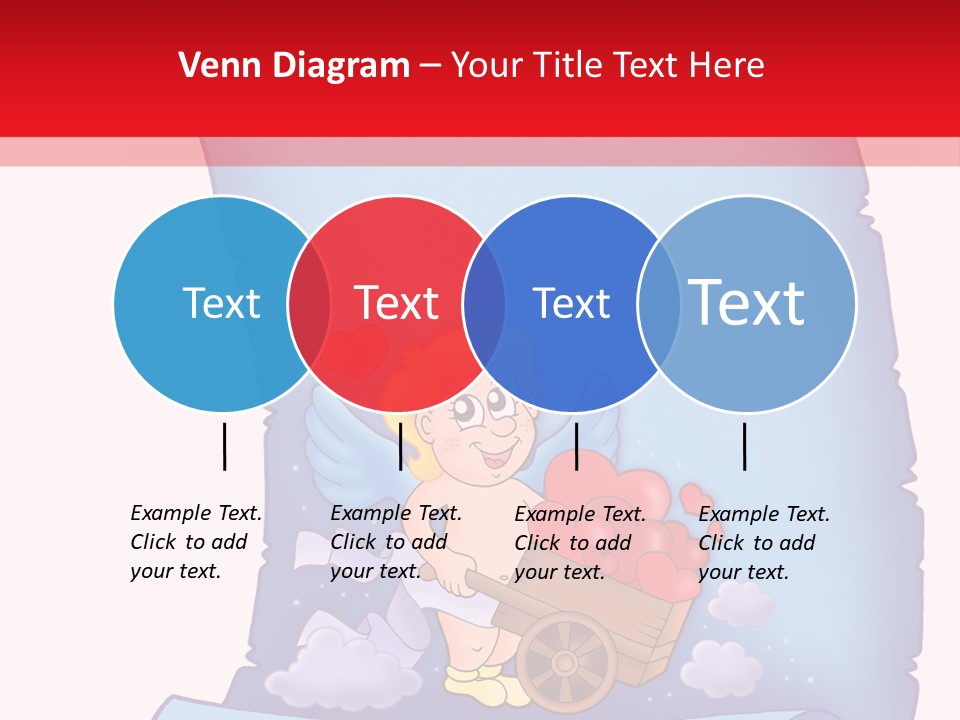 Venn Diagram – Your Title Text Here

Text

Text

Text

Text

Example Text. Click to add your text.

Example Text. Click to add your text.

Example Text. Click to add your text.

Example Text. Click to add your text.